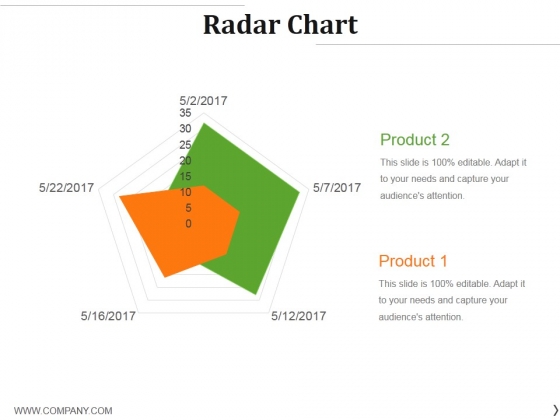 Radar Chart

5/2/2017
35
30
25
20
15
10
5
0
5/7/2017
5/12/2017
5/16/2017
5/22/2017

Product 2

This slide is 100% editable. Adapt it to your needs and capture your audience's attention.

Product 1

This slide is 100% editable. Adapt it to your needs and capture your audience's attention.

WWW.COMPANY.COM